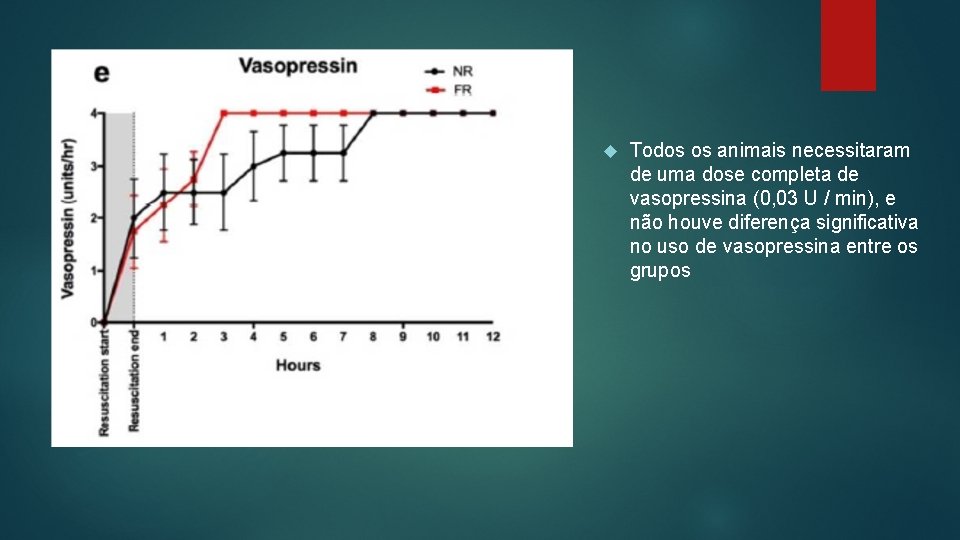 e

Vasopressin

NR
FR

Vasopressin (units/hr)

4
3
2
1
0

Resuscitation start
Resuscitation end
1
2
3
4
5
6
7
8
9
10
11
12

Hours

Todos os animais necessitaram de uma dose completa de vasopressina (0,03 U / min), e não houve diferença significativa no uso de vasopressina entre os grupos